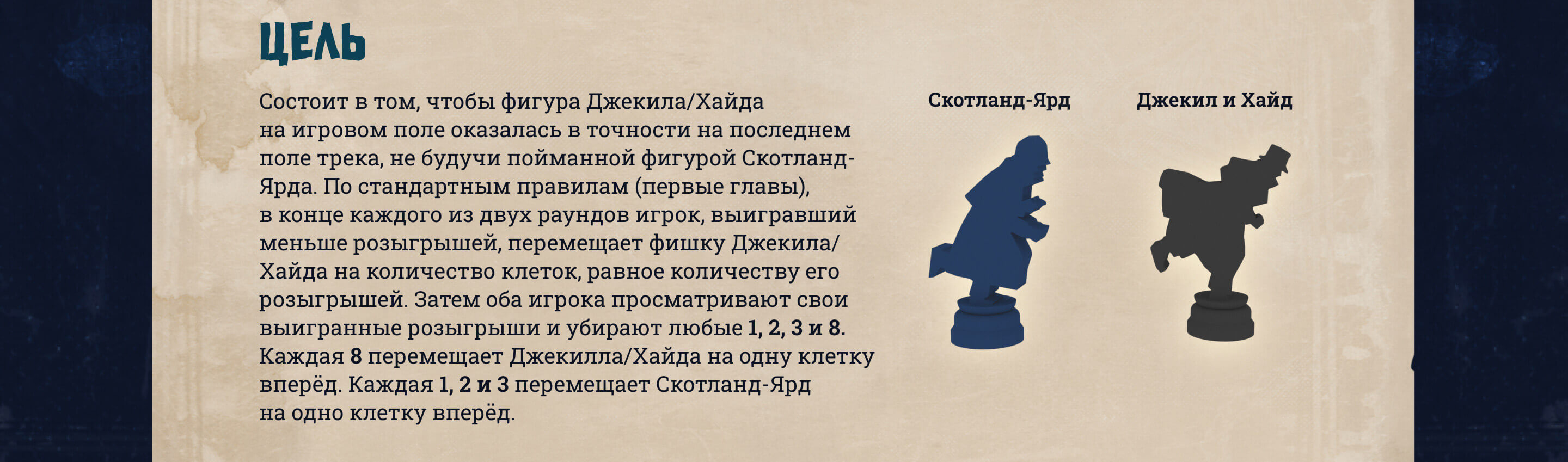 ЦЕЛЬ

Состоит в том, чтобы фигура Джекила/Хайда на игровом поле оказалась в точности на последнем поле трека, не будучи пойманной фигурой Скотланд-Ярда. По стандартным правилам (первые главы), в конце каждого из двух раундов игрок, выигравший меньше розыгрышей, перемещает фишку Джекила/Хайда на количество клеток, равное количеству его розыгрышей. Затем оба игрока просматривают свои выигранные розыгрыши и убирают любые 1, 2, 3 и 8. Каждая 8 перемещает Джекилла/Хайда на одну клетку вперёд. Каждая 1, 2 и 3 перемещает Скотланд-Ярд на одно клетку вперёд.

Скотланд-Ярд

Джекил и Хайд